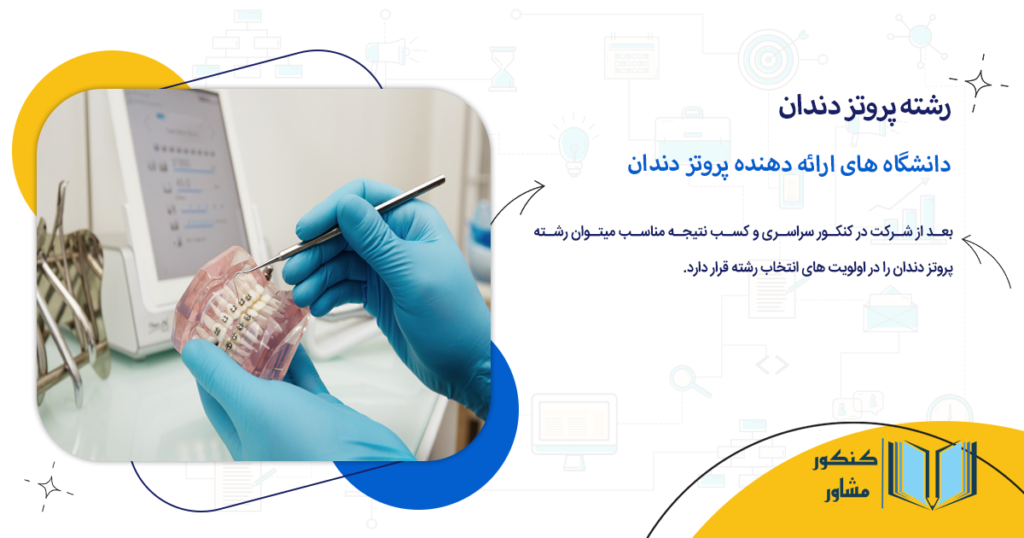 رشته پروتز دندان

دانشگاه های ارائه دهنده پروتز دندان

بعد از شرکت در کنکور سراسری و کسب نتیجه مناسب میتوان رشته پروتز دندان را در اولویت های انتخاب رشته قرار دارد.

کنکور
مشاور